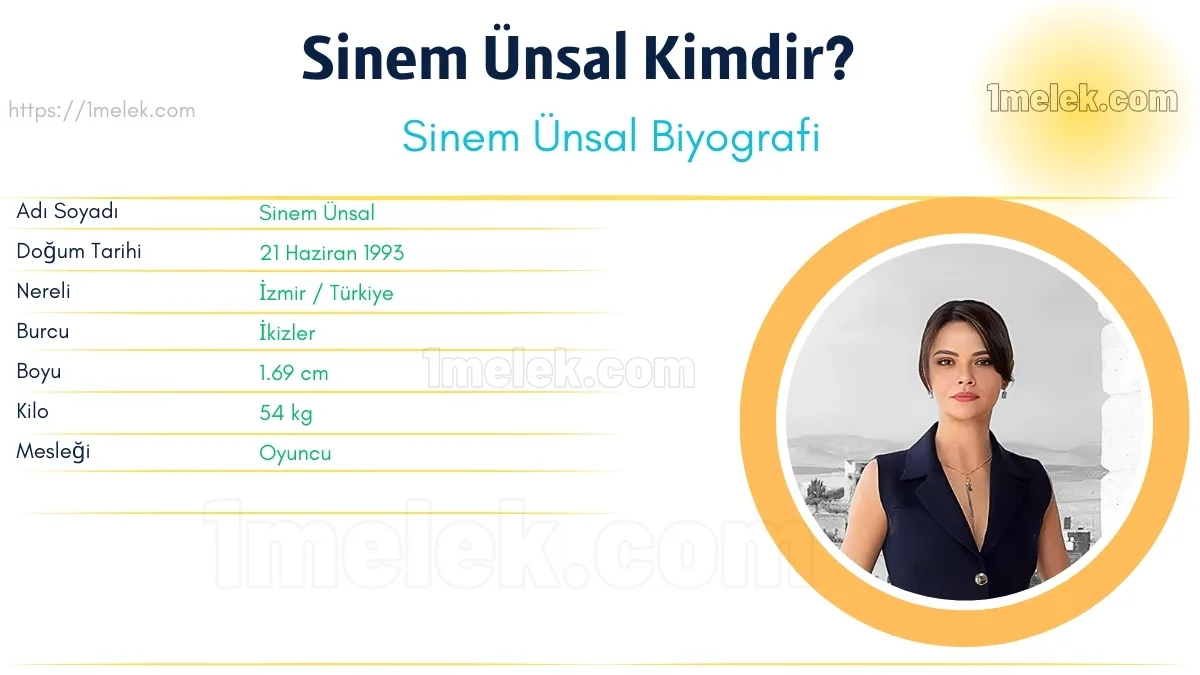 Sinem Ünsal Kimdir?

https://1melek.com

1melek.com

Sinem Ünsal Biyografi

| Adı Soyadı | Sinem Ünsal |
|---|---|
| Doğum Tarihi | 21 Haziran 1993 |
| Nereli | İzmir / Türkiye |
| Burcu | İkizler |
| Boyu | 1.69 cm |
| Kilo | 54 kg |
| Mesleği | Oyuncu |

1melek.com

1melek.com